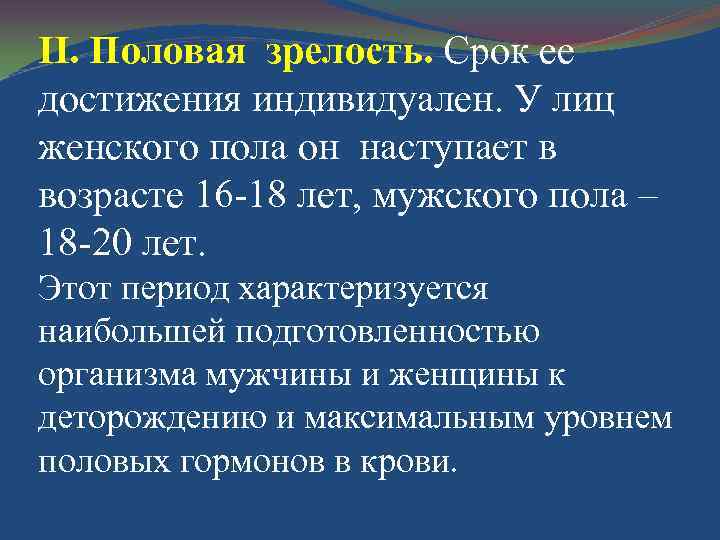 II. Половая зрелость. Срок ее достижения индивидуален. У лиц женского пола он наступает в возрасте 16-18 лет, мужского пола – 18-20 лет.
Этот период характеризуется наибольшей подготовленностью организма мужчины и женщины к деторождению и максимальным уровнем половых гормонов в крови.